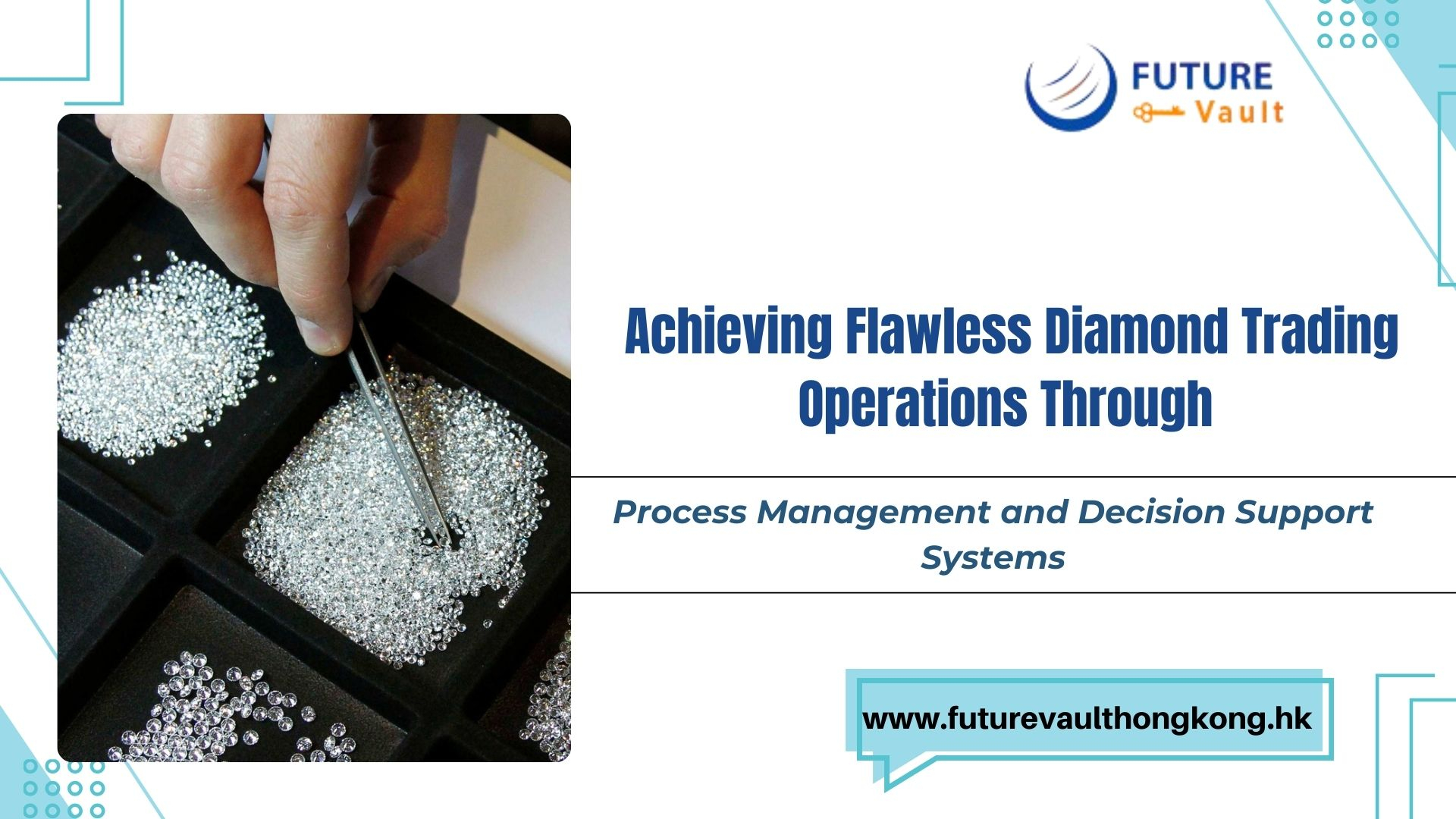 FUTURE
Vault

Achieving Flawless Diamond Trading Operations Through

Process Management and Decision Support Systems

www.futurevaulthongkong.hk